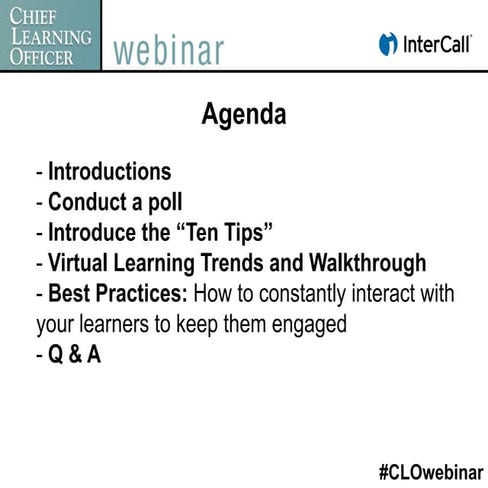 CHIEF LEARNING OFFICER webinar

InterCall

Agenda

- Introductions
- Conduct a poll
- Introduce the “Ten Tips”
- Virtual Learning Trends and Walkthrough
- Best Practices: How to constantly interact with your learners to keep them engaged
- Q & A

#CLOwebinar